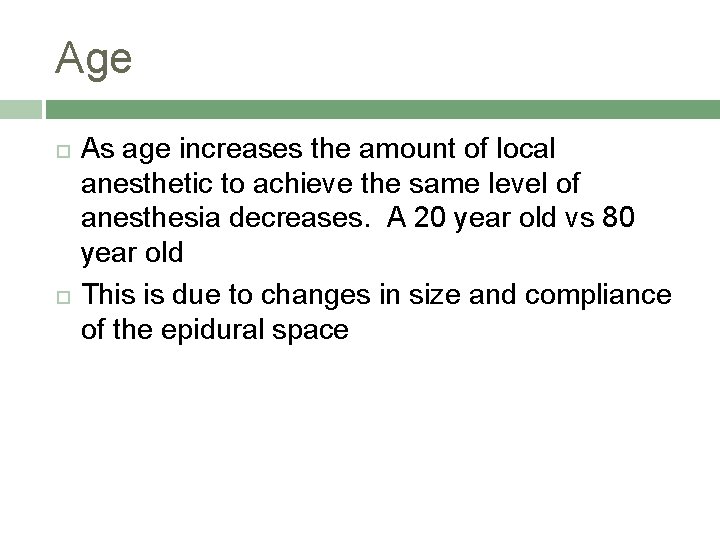 Age

As age increases the amount of local anesthetic to achieve the same level of anesthesia decreases. A 20 year old vs 80 year old

This is due to changes in size and compliance of the epidural space